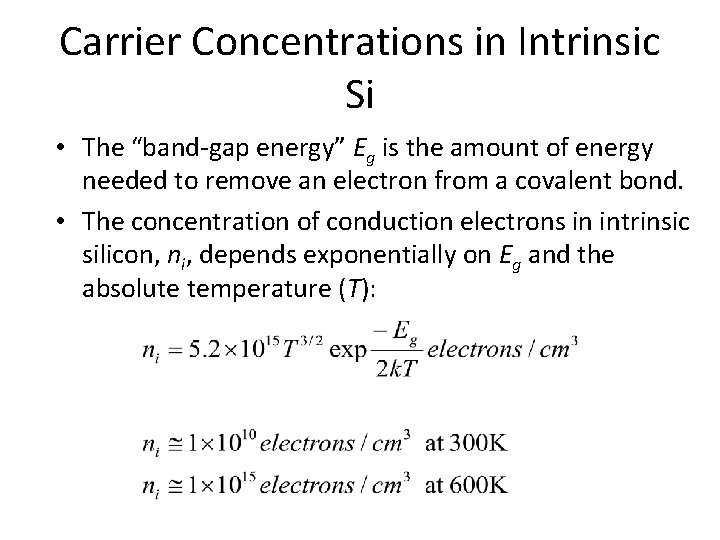 Carrier Concentrations in Intrinsic Si

• The "band-gap energy" $E_g$ is the amount of energy needed to remove an electron from a covalent bond.

• The concentration of conduction electrons in intrinsic silicon, $n_i$, depends exponentially on $E_g$ and the absolute temperature ($T$):

$n_i = 5.2 \times 10^{15} T^{3/2} \exp \frac{-E_g}{2kT} electrons / cm^3$

$n_i \cong 1 \times 10^{10} electrons / cm^3$ at 300K

$n_i \cong 1 \times 10^{15} electrons / cm^3$ at 600K